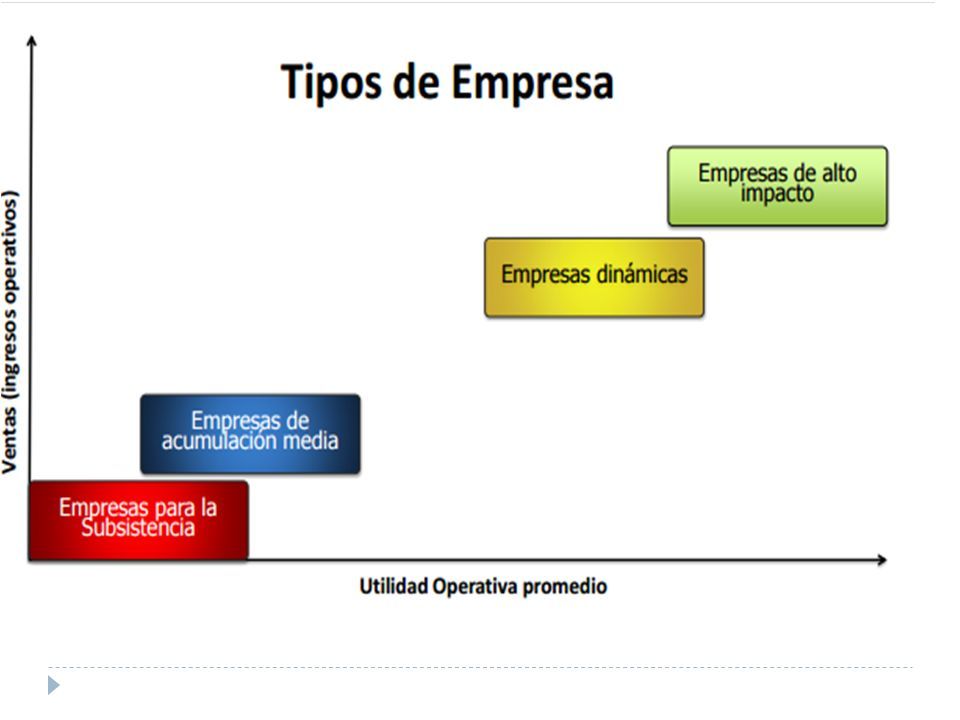 Tipos de Empresa

Ventas (ingresos operativos)

Empresas de alto impacto

Empresas dinámicas

Empresas de acumulación media

Empresas para la Subsistencia

Utilidad Operativa promedio